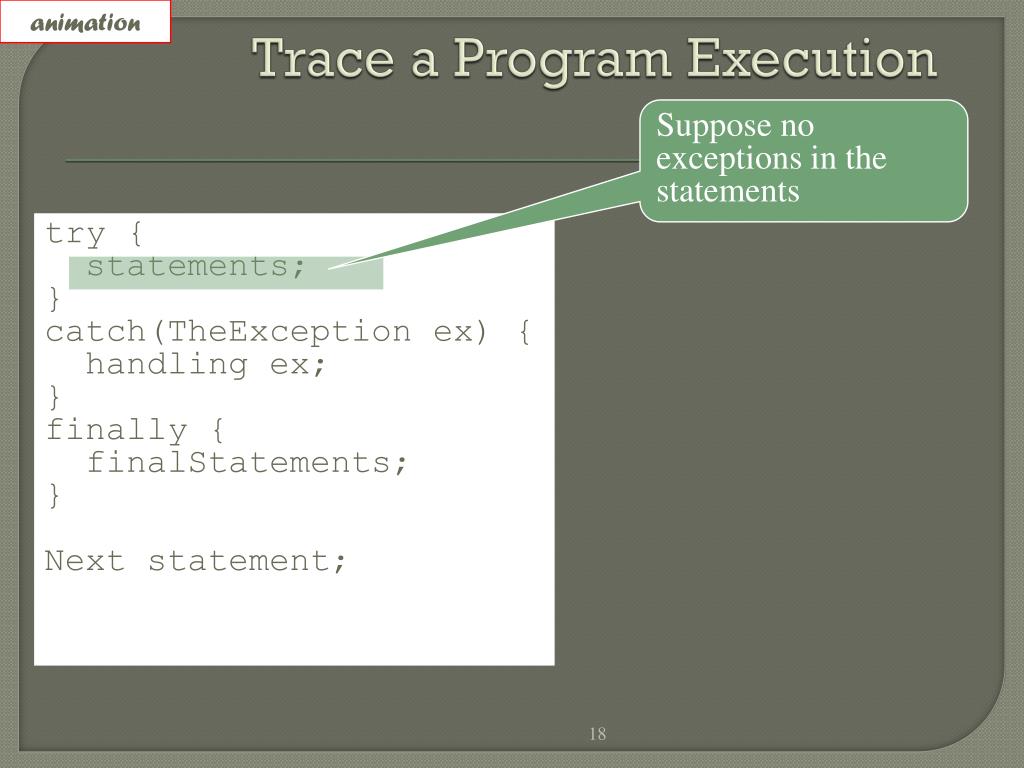 animation

Trace a Program Execution

Suppose no exceptions in the statements

try {
  statements;
}
catch(TheException ex) {
  handling ex;
}
finally {
  finalStatements;
}

Next statement;

18